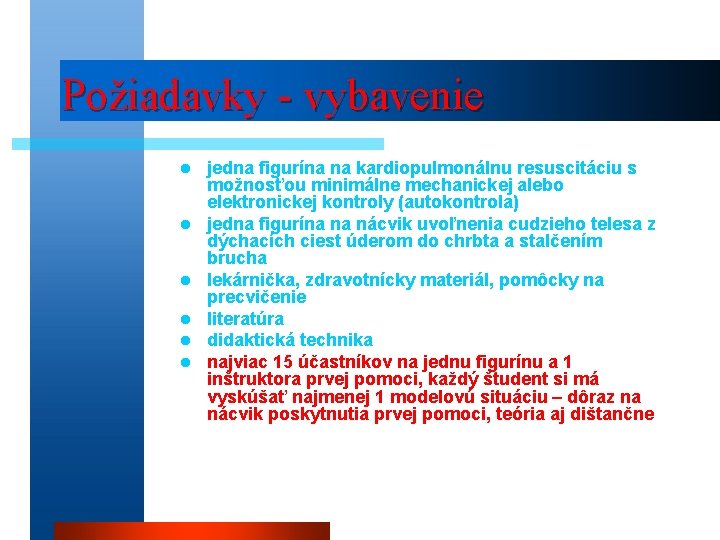 Požiadavky - vybavenie

- jedna figurína na kardiopulmonálnu resuscitáciu s možnosťou minimálne mechanickej alebo elektronickej kontroly (autokontrola)
- jedna figurína na nácvik uvoľnenia cudzieho telesa z dýchacích ciest úderom do chrbta a stalčením brucha
- lekárnička, zdravotnícky materiál, pomôcky na precvičenie
- literatúra
- didaktická technika
- najviac 15 účastníkov na jednu figurínu a 1 inštruktora prvej pomoci, každý študent si má vyskúšať najmenej 1 modelovú situáciu – dôraz na nácvik poskytnutia prvej pomoci, teória aj dištančne